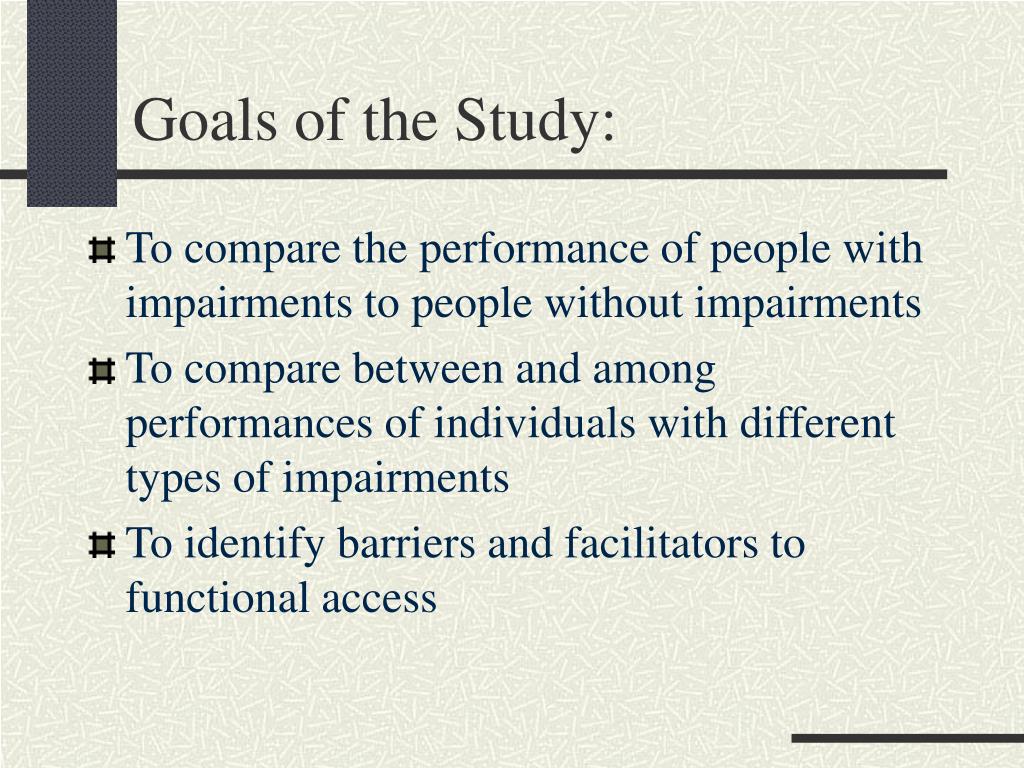 Goals of the Study:

To compare the performance of people with impairments to people without impairments

To compare between and among performances of individuals with different types of impairments

To identify barriers and facilitators to functional access